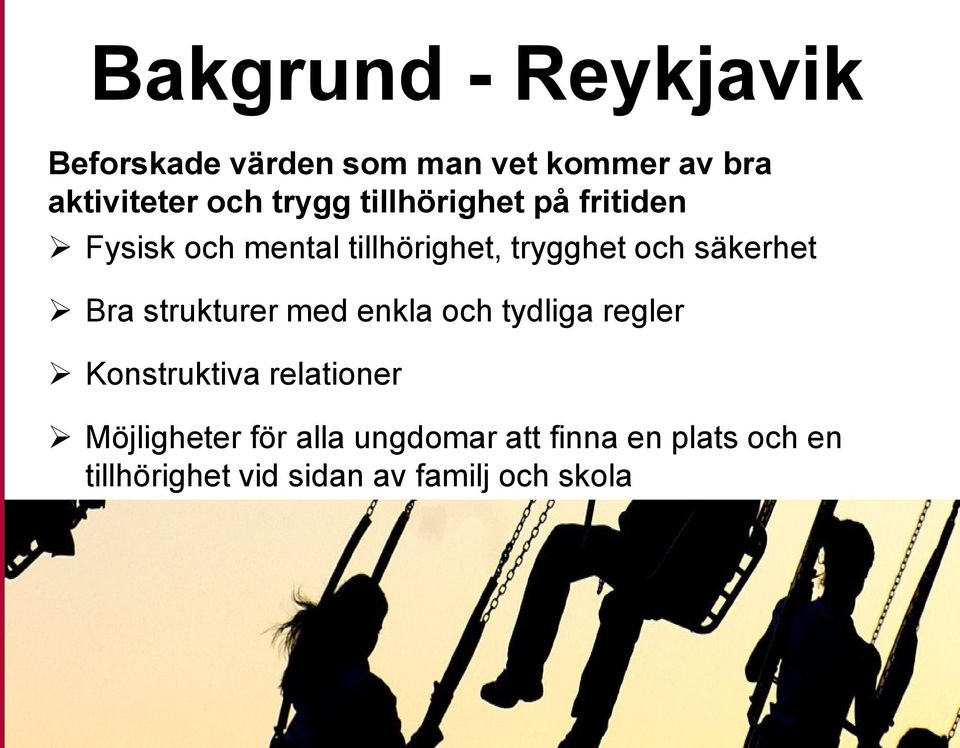 Bakgrund - Reykjavik

Beforskade värden som man vet kommer av bra aktiviteter och trygg tillhörighet på fritiden

➢ Fysisk och mental tillhörighet, trygghet och säkerhet

➢ Bra strukturer med enkla och tydliga regler

➢ Konstruktiva relationer

➢ Möjligheter för alla ungdomar att finna en plats och en tillhörighet vid sidan av familj och skola